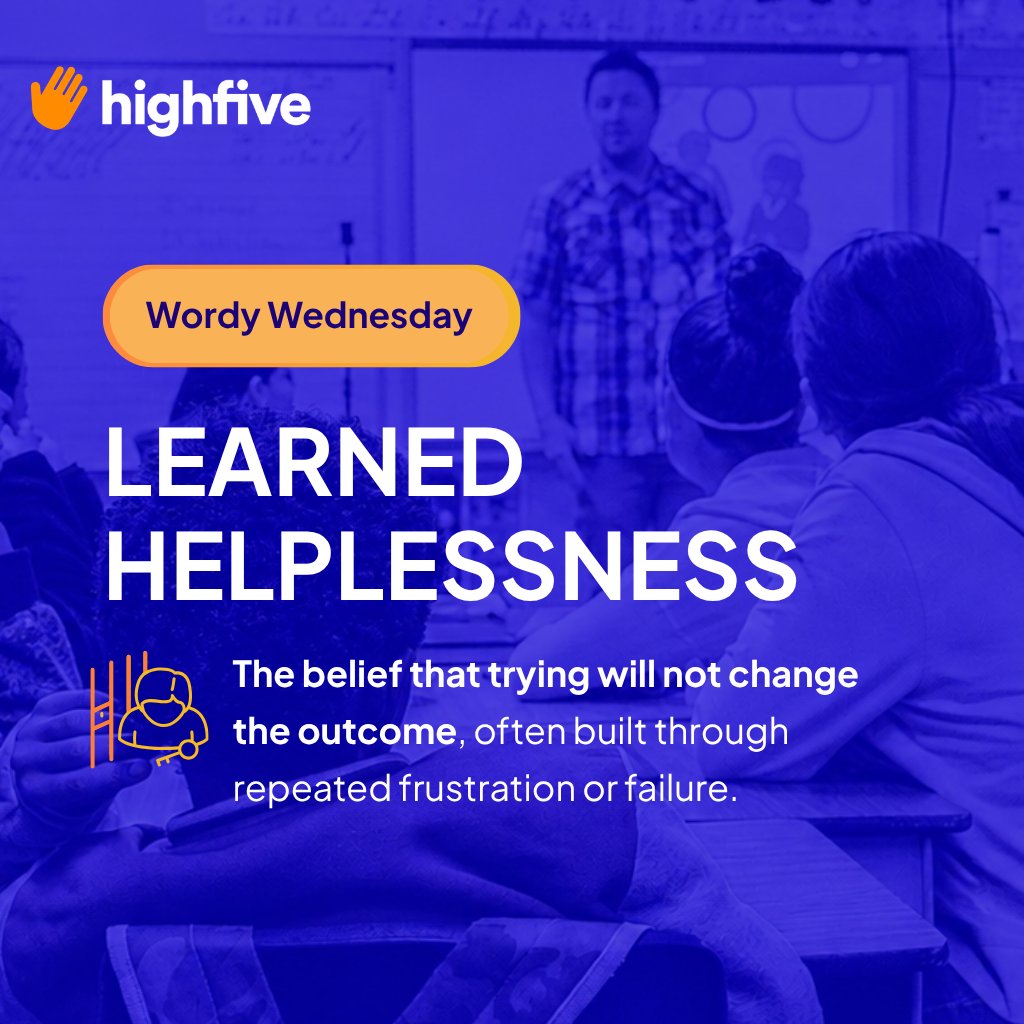 highfive

Wordy Wednesday

LEARNED HELPLESSNESS

The belief that trying will not change the outcome, often built through repeated frustration or failure.